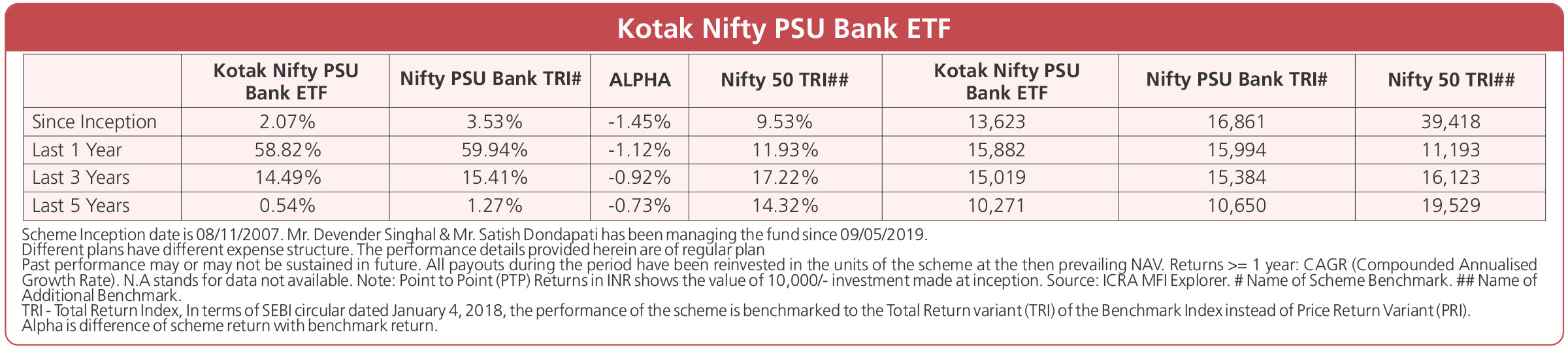 Kotak Nifty PSU Bank ETF

|  | Kotak Nifty PSU Bank ETF | Nifty PSU Bank TRI# | ALPHA | Nifty 50 TRI## | Kotak Nifty PSU Bank ETF | Nifty PSU Bank TRI# | Nifty 50 TRI## |
|---|---|---|---|---|---|---|---|
| Since Inception | 2.07% | 3.53% | -1.45% | 9.53% | 13,623 | 16,861 | 39,418 |
| Last 1 Year | 58.82% | 59.94% | -1.12% | 11.93% | 15,882 | 15,994 | 11,193 |
| Last 3 Years | 14.49% | 15.41% | -0.92% | 17.22% | 15,019 | 15,384 | 16,123 |
| Last 5 Years | 0.54% | 1.27% | -0.73% | 14.32% | 10,271 | 10,650 | 19,529 |

Scheme Inception date is 08/11/2007. Mr. Devender Singhal & Mr. Satish Dondapati has been managing the fund since 09/05/2019.
Different plans have different expense structure. The performance details provided herein are of regular plan
Past performance may or may not be sustained in future. All payouts during the period have been reinvested in the units of the scheme at the then prevailing NAV. Returns >= 1 year: CAGR (Compounded Annualised Growth Rate). N.A stands for data not available. Note: Point to Point (PTP) Returns in INR shows the value of 10,000/- investment made at inception. Source: ICRA MFI Explorer. # Name of Scheme Benchmark. ## Name of Additional Benchmark.
TRI - Total Return Index, In terms of SEBI circular dated January 4, 2018, the performance of the scheme is benchmarked to the Total Return variant (TRI) of the Benchmark Index instead of Price Return Variant (PRI).
Alpha is difference of scheme return with benchmark return.